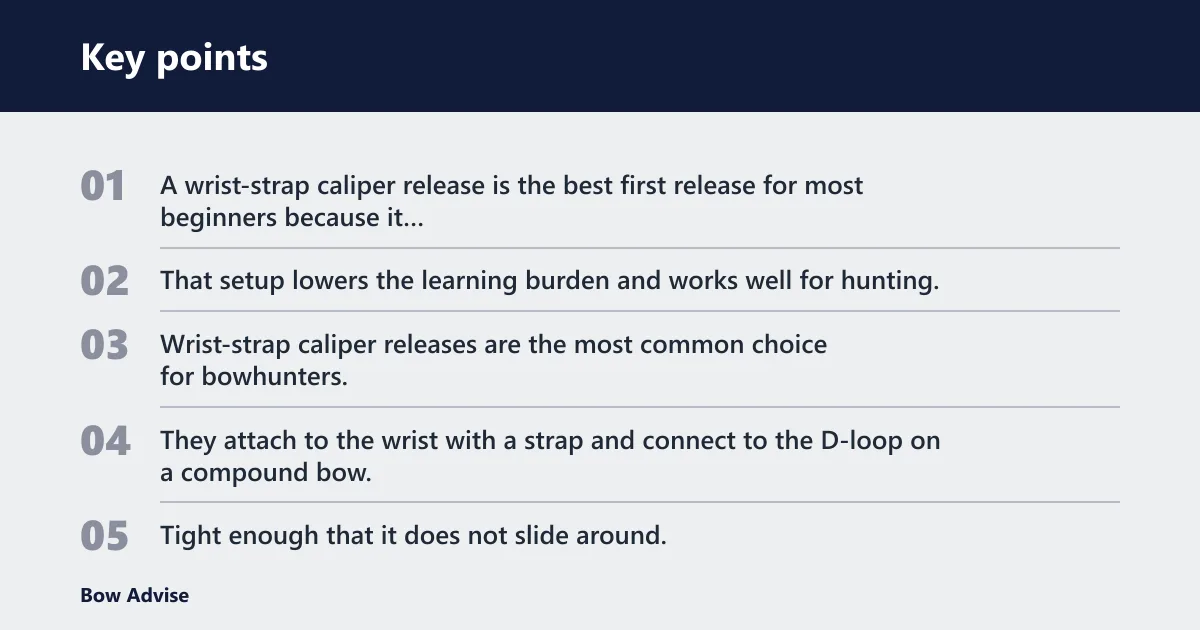 Key points

01 A wrist-strap caliper release is the best first release for most beginners because it...

02 That setup lowers the learning burden and works well for hunting.

03 Wrist-strap caliper releases are the most common choice for bowhunters.

04 They attach to the wrist with a strap and connect to the D-loop on a compound bow.

05 Tight enough that it does not slide around.

Bow Advise